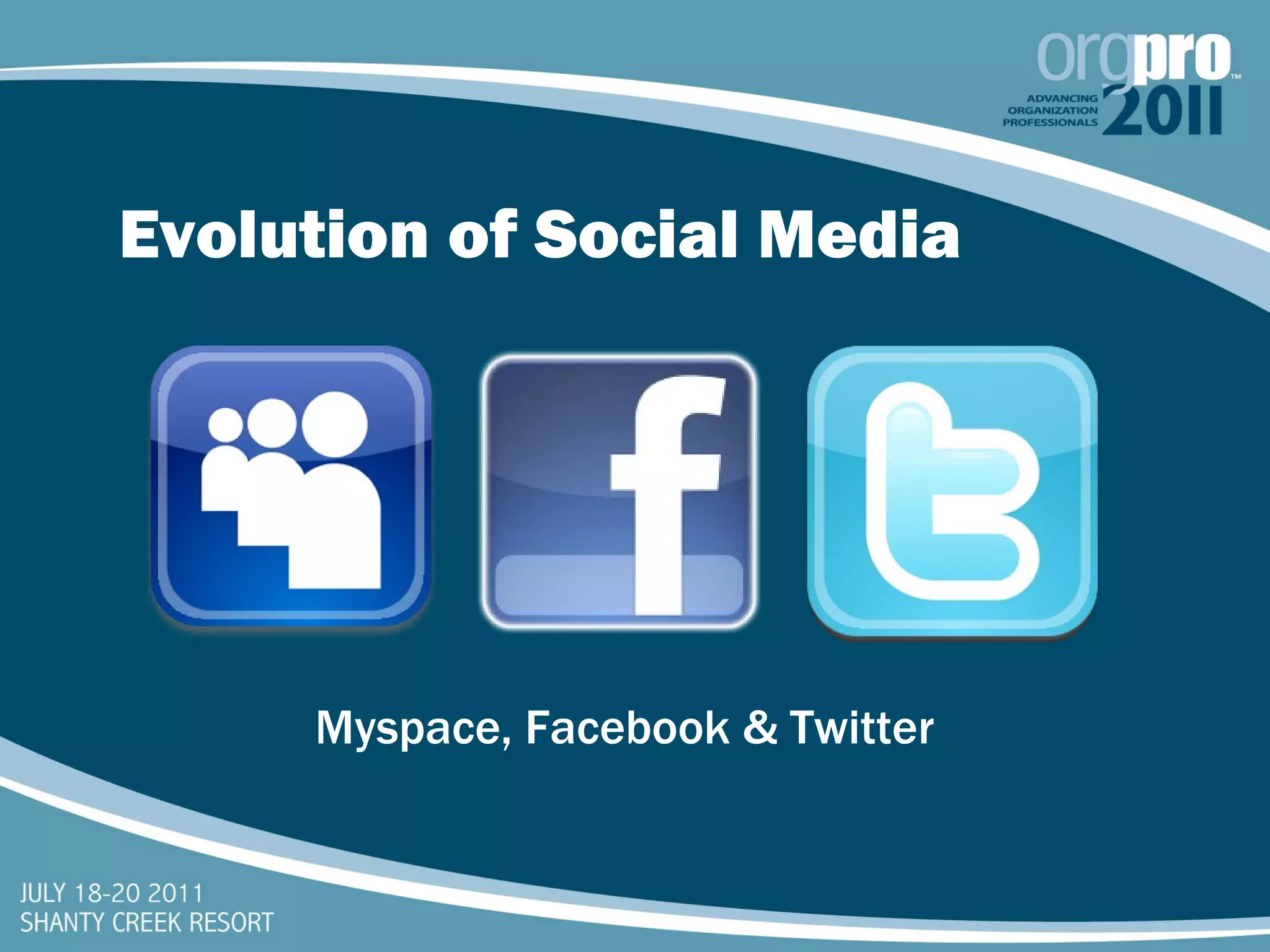 orgpro™
ADVANCING ORGANIZATION PROFESSIONALS 2011

Evolution of Social Media

f

t

Myspace, Facebook & Twitter

JULY 18-20 2011
SHANTY CREEK RESORT